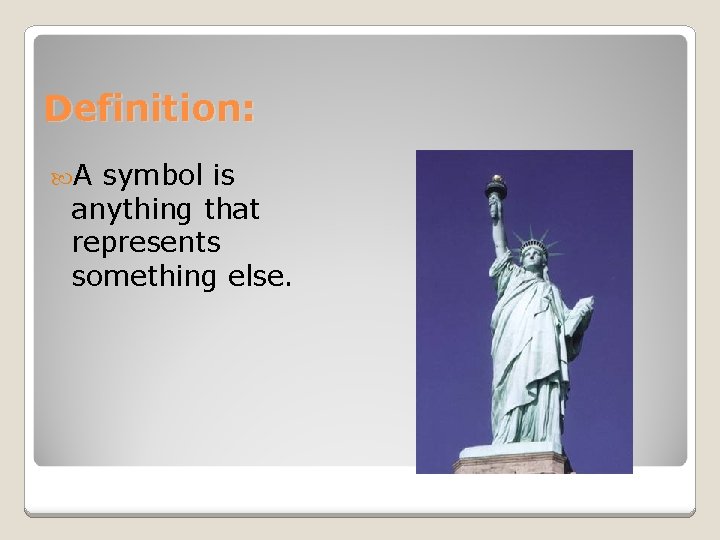 Definition:

A symbol is anything that represents something else.